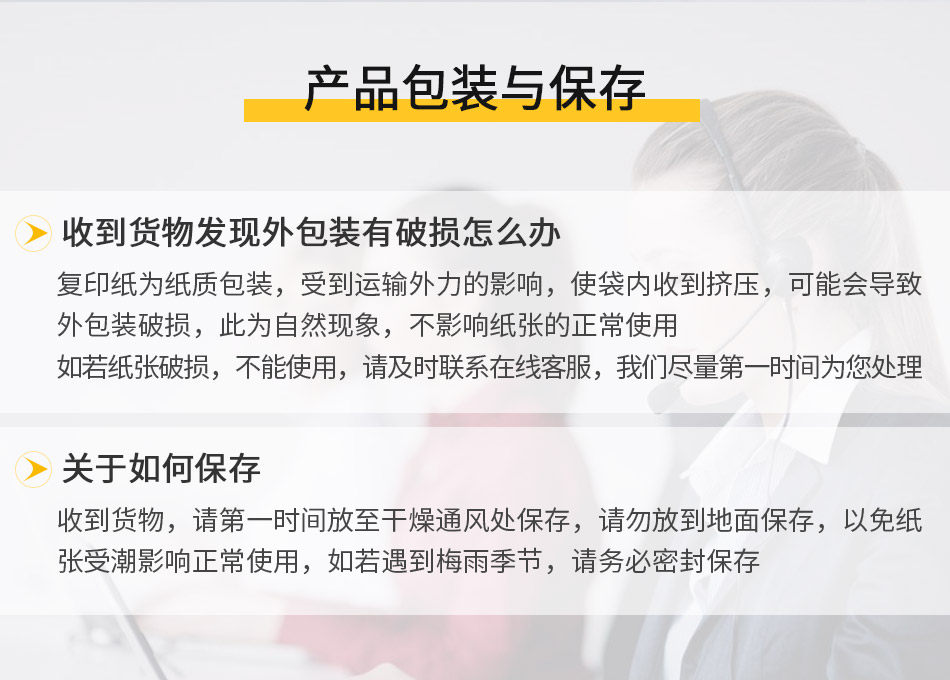 产品包装与保存

收到货物发现外包装有破损怎么办

复印纸为纸质包装，受到运输外力的影响，使袋内收到挤压，可能会导致外包装破损，此为自然现象，不影响纸张的正常使用

如若纸张破损，不能使用，请及时联系在线客服，我们尽量第一时间为您处理

关于如何保存

收到货物，请第一时间放至干燥通风处保存，请勿放到地面保存，以免纸张受潮影响正常使用，如若遇到梅雨季节，请务必密封保存